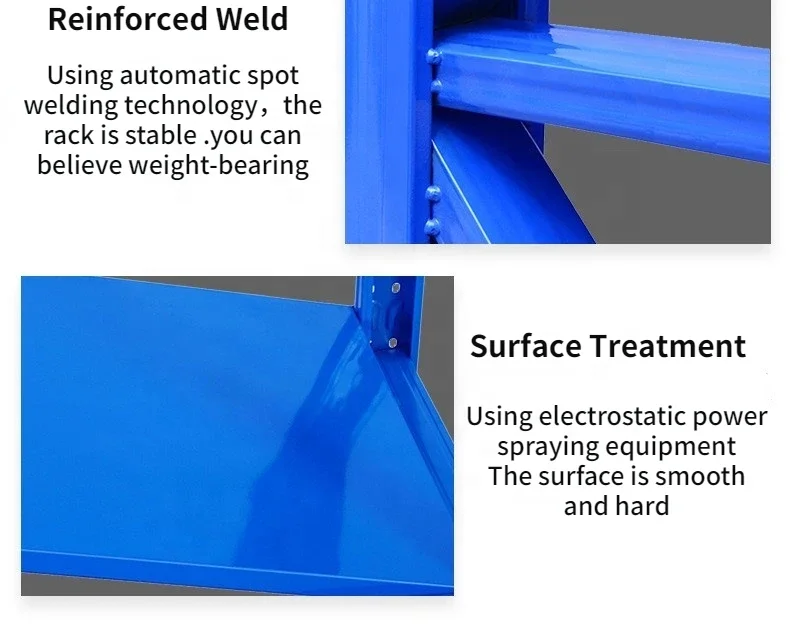 Reinforced Weld

Using automatic spot welding technology，the rack is stable .you can believe weight-bearing

Surface Treatment

Using electrostatic power spraying equipment The surface is smooth and hard